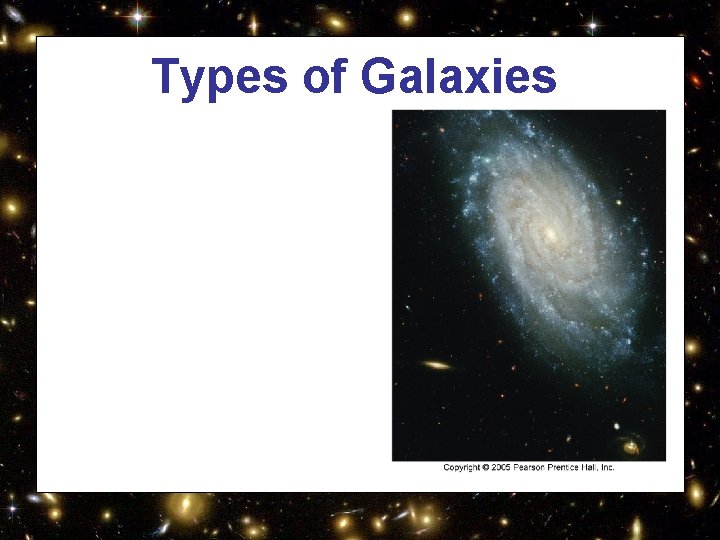 Types of Galaxies

Copyright © 2005 Pearson Prentice Hall, Inc.